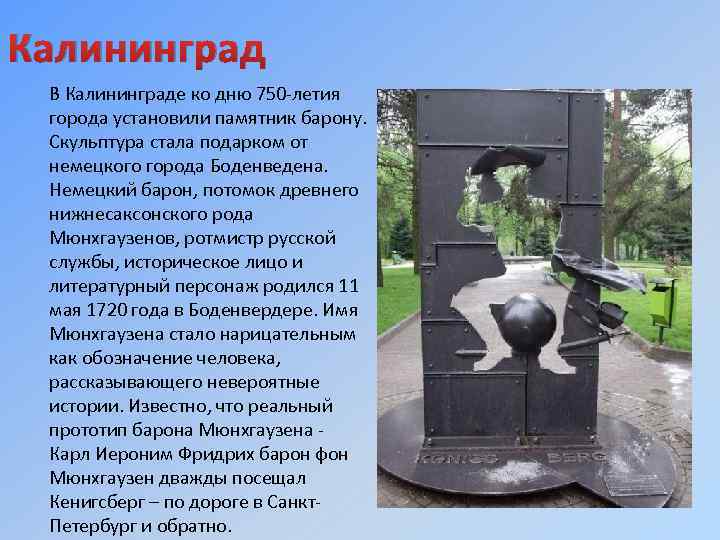 Калининград

В Калининграде ко дню 750-летия города установили памятник барону. Скульптура стала подарком от немецкого города Боденведена. Немецкий барон, потомок древнего нижнесаксонского рода Мюнхгаузенов, ротмистр русской службы, историческое лицо и литературный персонаж родился 11 мая 1720 года в Боденвердере. Имя Мюнхгаузена стало нарицательным как обозначение человека, рассказывающего невероятные истории. Известно, что реальный прототип барона Мюнхгаузена - Карл Иероним Фридрих барон фон Мюнхгаузен дважды посещал Кенигсберг – по дороге в Санкт-Петербург и обратно.

KÖNIGS BERG